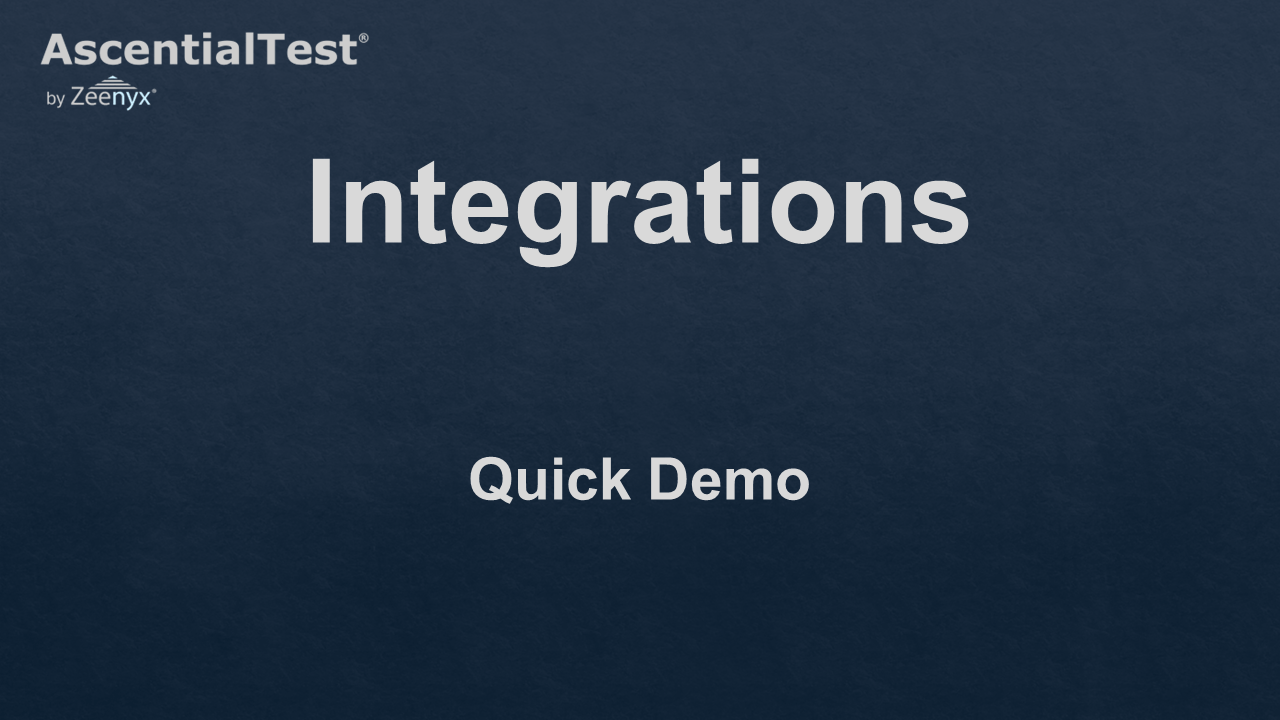 AscentialTest®
by Zeenyx®

Integrations

Quick Demo